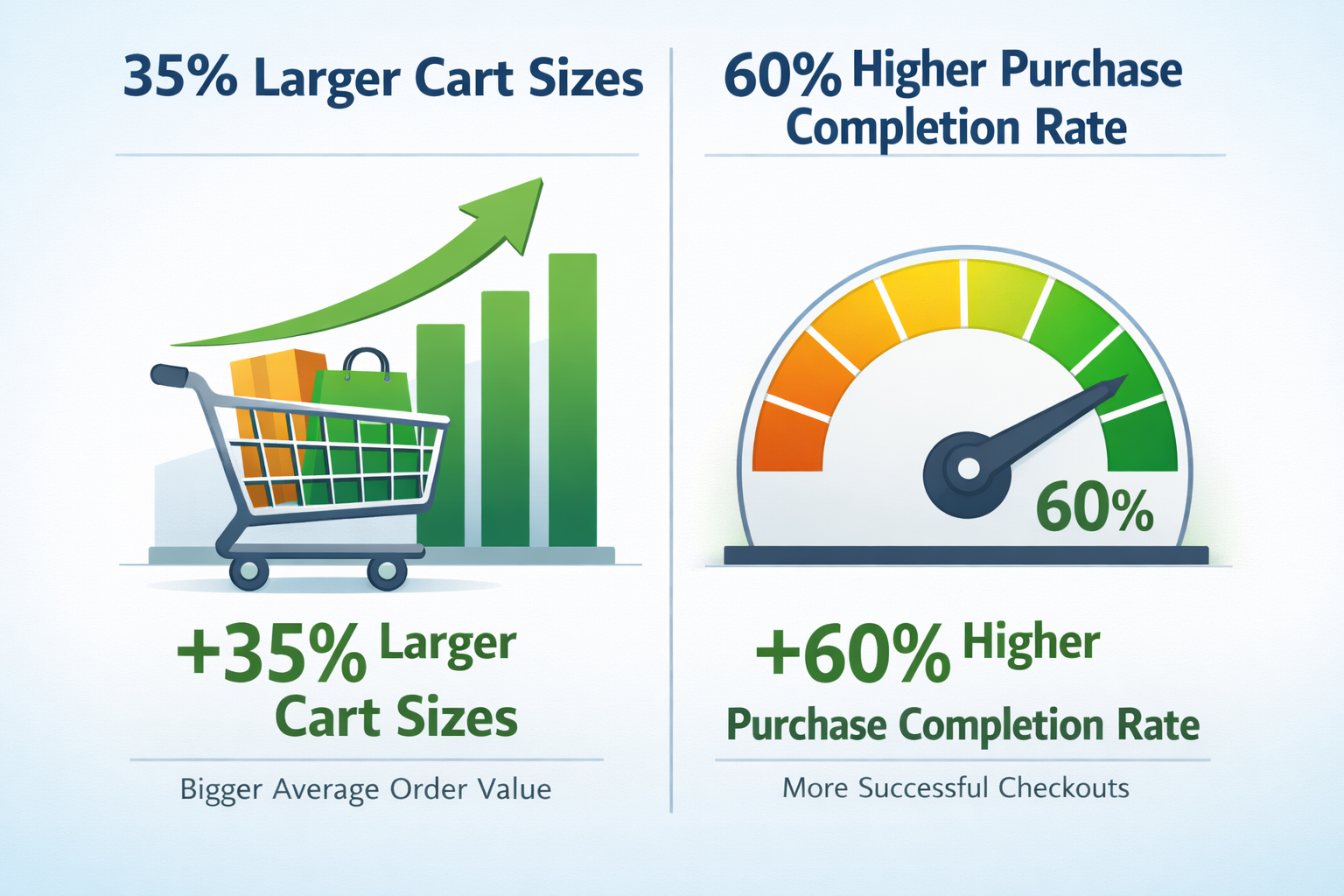 35% Larger Cart Sizes

+35% Larger Cart Sizes

Bigger Average Order Value

60% Higher Purchase Completion Rate

60%

+60% Higher Purchase Completion Rate

More Successful Checkouts